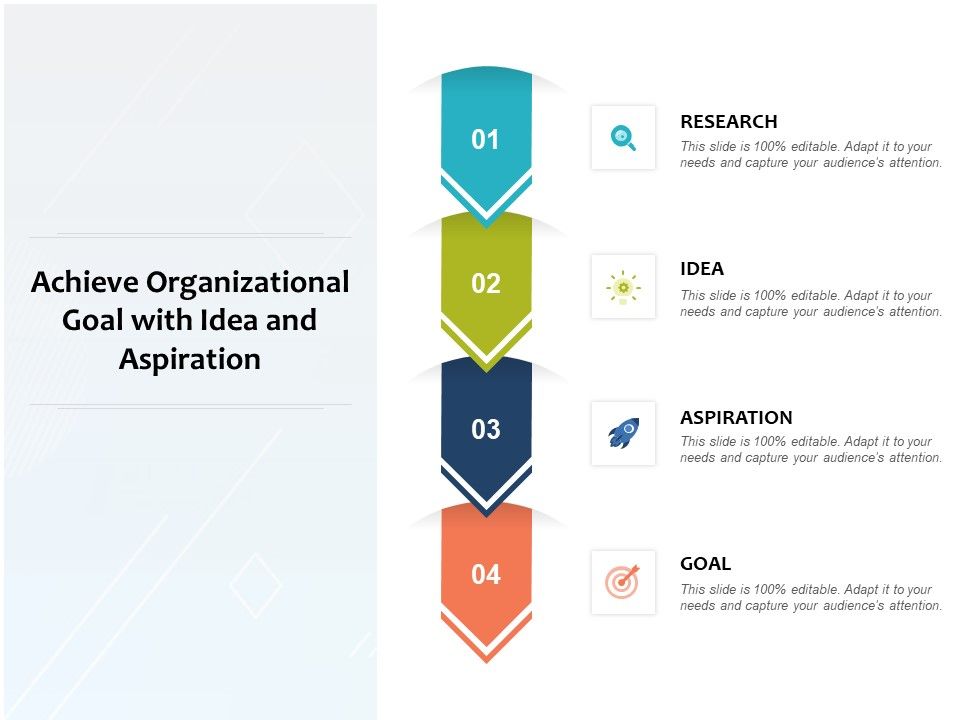 Achieve Organizational Goal with Idea and Aspiration

01

RESEARCH
This slide is 100% editable. Adapt it to your needs and capture your audience's attention.

02

IDEA
This slide is 100% editable. Adapt it to your needs and capture your audience's attention.

03

ASPIRATION
This slide is 100% editable. Adapt it to your needs and capture your audience's attention.

04

GOAL
This slide is 100% editable. Adapt it to your needs and capture your audience's attention.